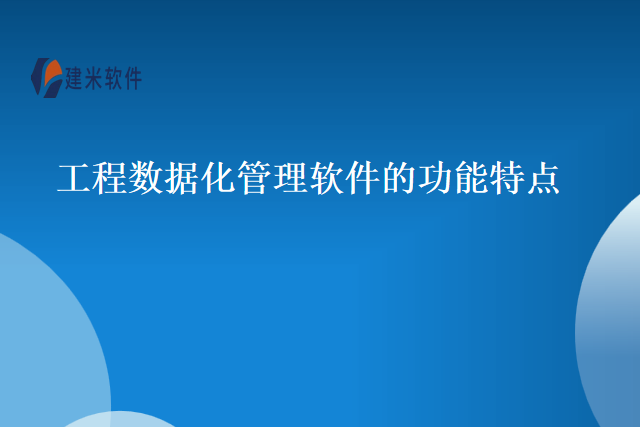 建米软件

工程数据化管理软件的功能特点